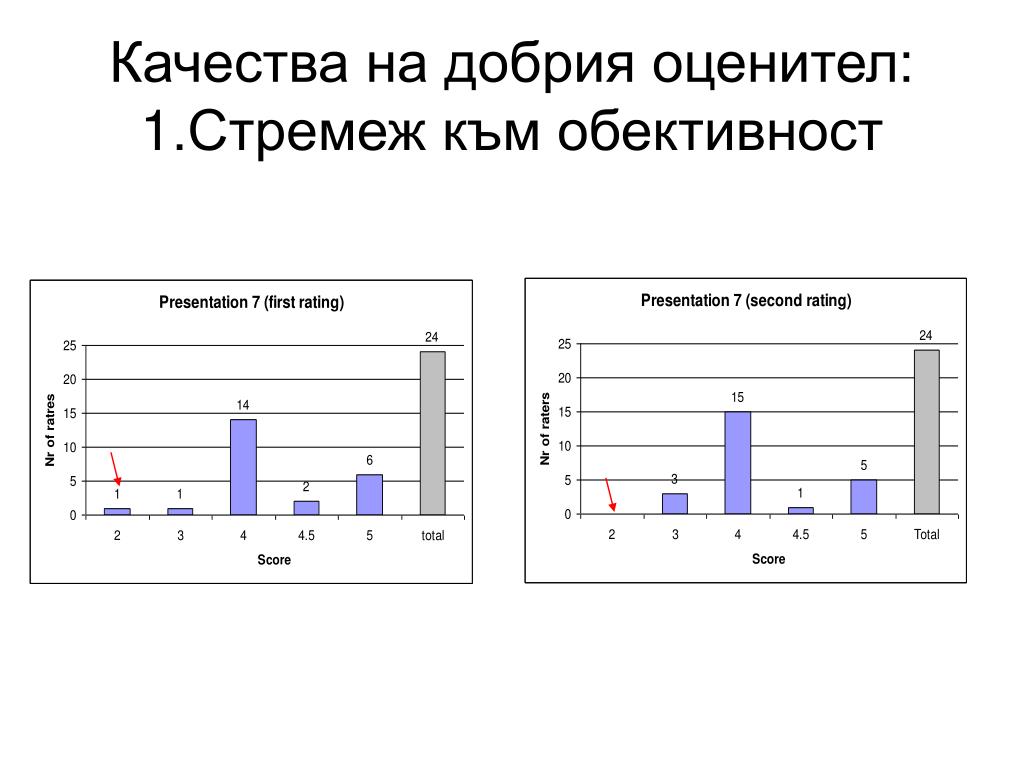 Качества на добрия оценител:
1.Стремеж към обективност

Presentation 7 (first rating)

Nr of ratres

25
20
15
10
5
0

1 1 14 2 6 24

2 3 4 4.5 5 total

Score

Presentation 7 (second rating)

Nr of raters

25
20
15
10
5
0

3 15 1 5 24

2 3 4 4.5 5 Total

Score